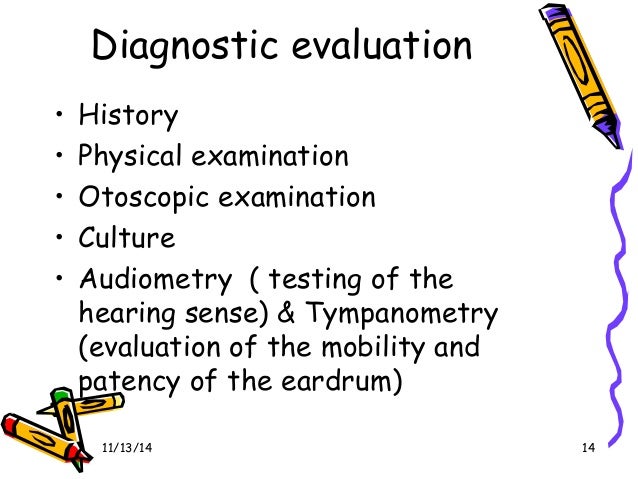 Diagnostic evaluation

• History
• Physical examination
• Otoscopic examination
• Culture
• Audiometry ( testing of the hearing sense) & Tympanometry (evaluation of the mobility and patency of the eardrum)

11/13/14

14